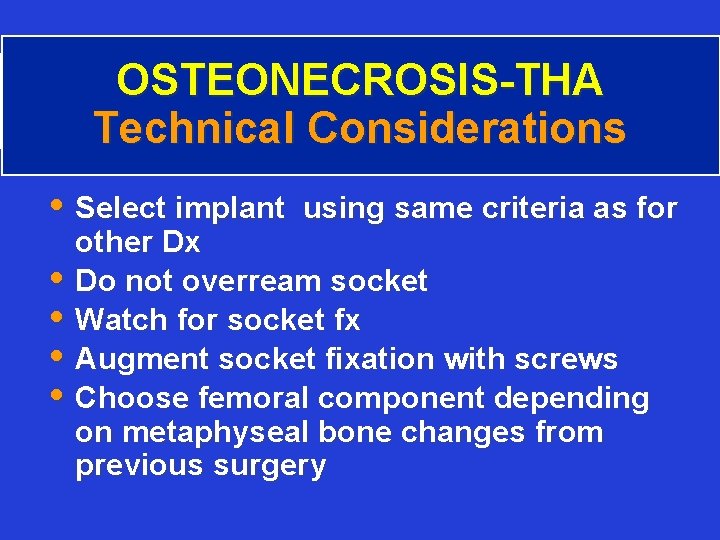 OSTEONECROSIS-THA
Technical Considerations

• Select implant using same criteria as for other Dx
• Do not overream socket
• Watch for socket fx
• Augment socket fixation with screws
• Choose femoral component depending on metaphyseal bone changes from previous surgery